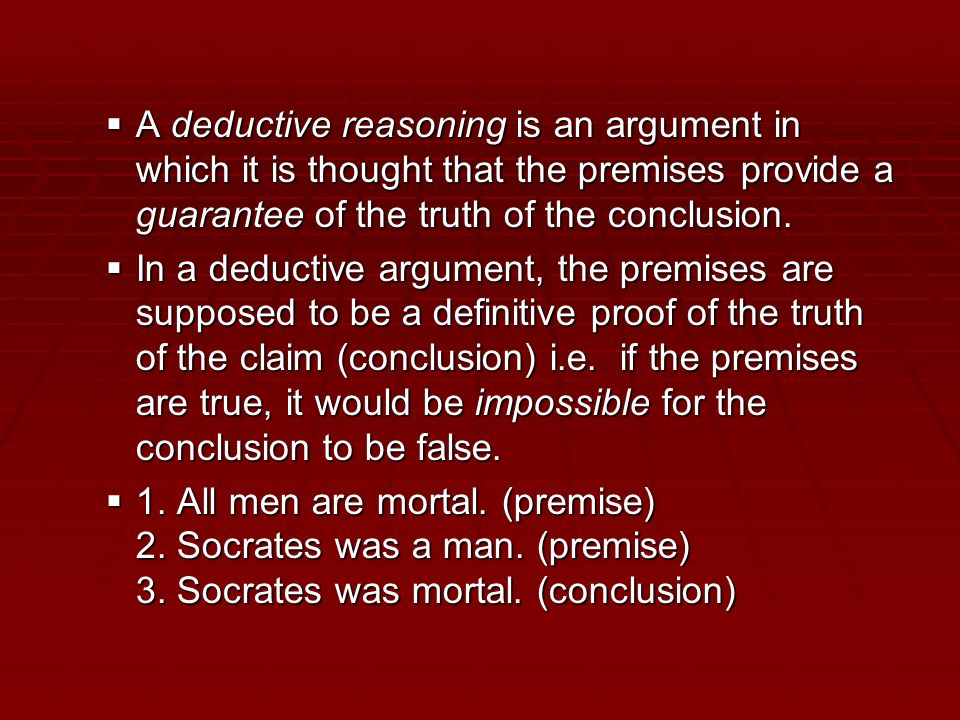 ▪ A deductive reasoning is an argument in which it is thought that the premises provide a guarantee of the truth of the conclusion.

▪ In a deductive argument, the premises are supposed to be a definitive proof of the truth of the claim (conclusion) i.e. if the premises are true, it would be impossible for the conclusion to be false.

▪ 1. All men are mortal. (premise)
2. Socrates was a man. (premise)
3. Socrates was mortal. (conclusion)